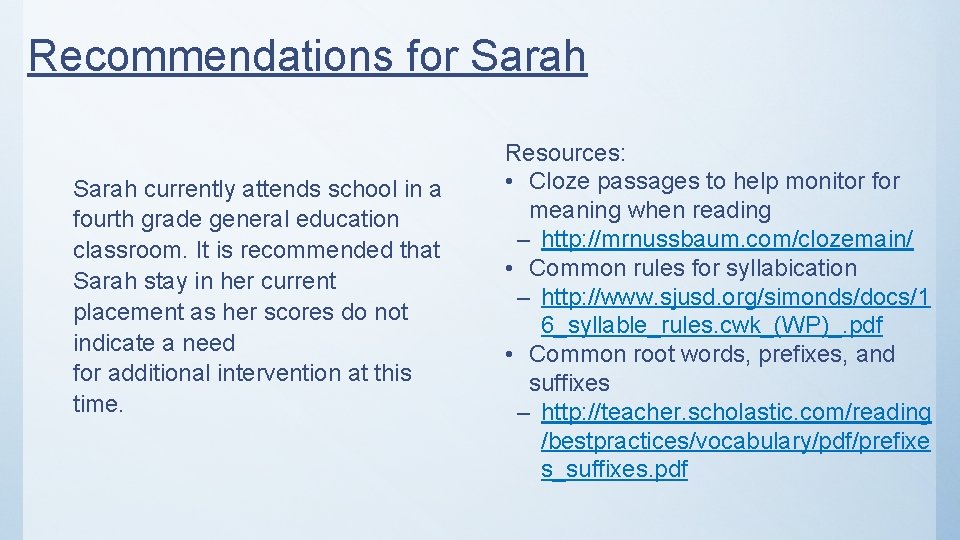 Recommendations for Sarah

Sarah currently attends school in a fourth grade general education classroom. It is recommended that Sarah stay in her current placement as her scores do not indicate a need
for additional intervention at this time.

Resources:
• Cloze passages to help monitor for meaning when reading
– http://mrnussbaum.com/clozemain/
• Common rules for syllabication
– http://www.sjusd.org/simonds/docs/16_syllable_rules.cwk_(WP)_.pdf
• Common root words, prefixes, and suffixes
– http://teacher.scholastic.com/reading/bestpractices/vocabulary/pdf/prefixes_suffixes.pdf